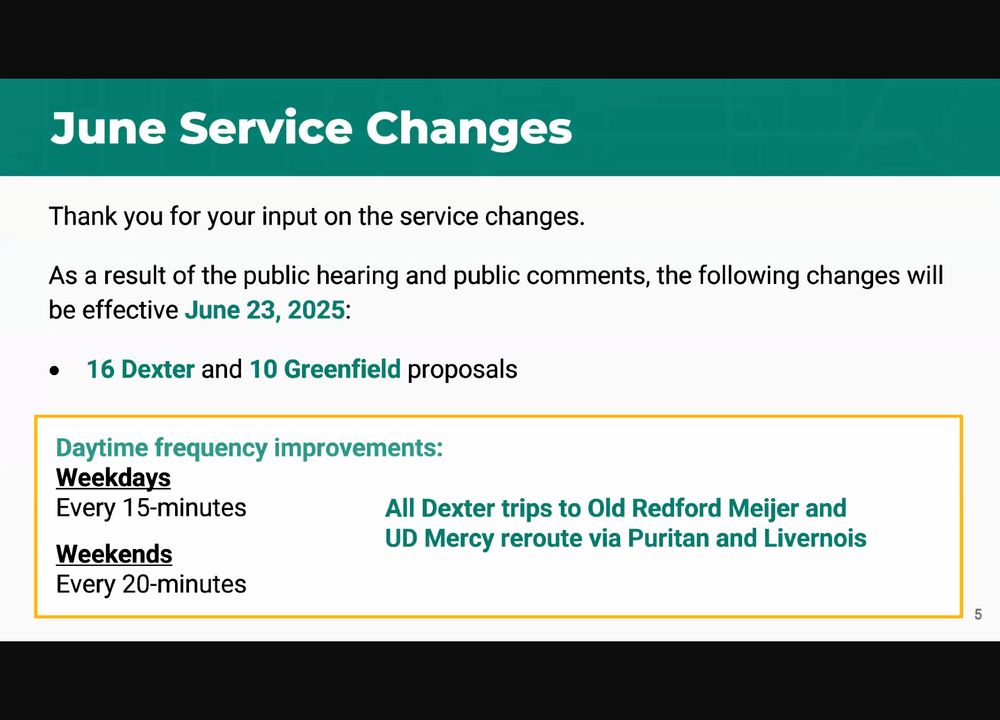 June Service Changes

Thank you for your input on the service changes.

As a result of the public hearing and public comments, the following changes will be effective June 23, 2025:

• 16 Dexter and 10 Greenfield proposals

Daytime frequency improvements:
Weekdays
Every 15-minutes

Weekends
Every 20-minutes

All Dexter trips to Old Redford Meijer and UD Mercy reroute via Puritan and Livernois

5